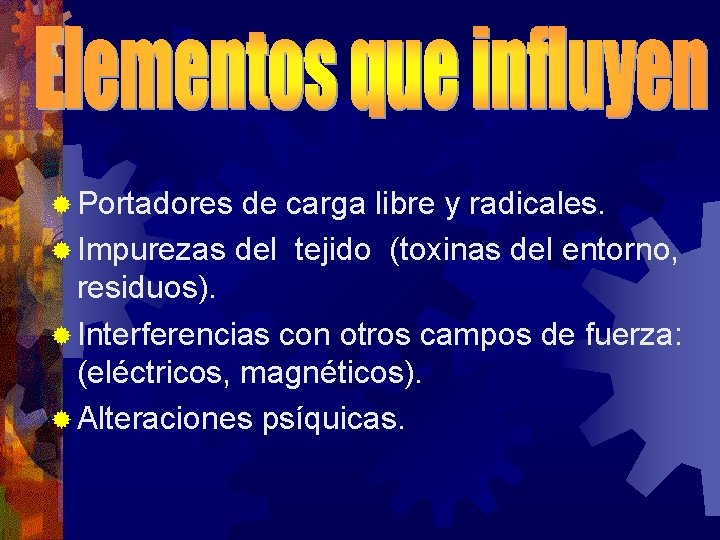 Elementos que influyen

Portadores de carga libre y radicales.

Impurezas del tejido (toxinas del entorno, residuos).

Interferencias con otros campos de fuerza: (eléctricos, magnéticos).

Alteraciones psíquicas.